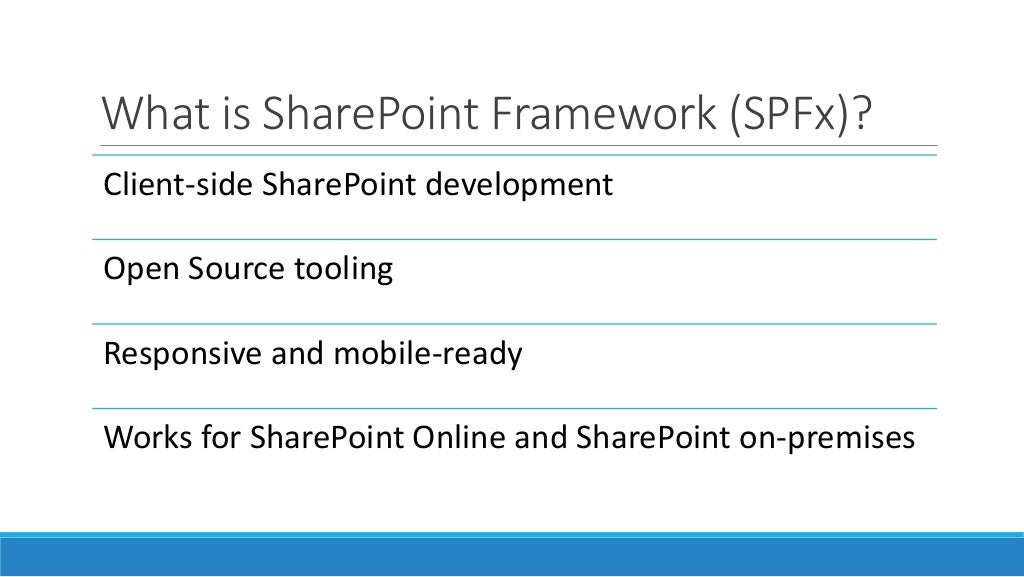 What is SharePoint Framework (SPFx)?

Client-side SharePoint development

Open Source tooling

Responsive and mobile-ready

Works for SharePoint Online and SharePoint on-premises